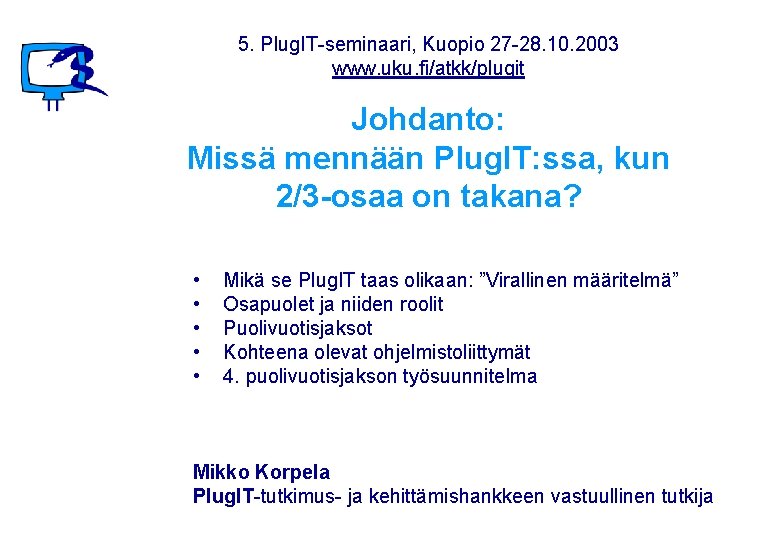 5. PlugIT-seminaari, Kuopio 27-28.10.2003
www.uku.fi/atkk/plugit

Johdanto:
Missä mennään PlugIT:ssa, kun 2/3-osaa on takana?

• Mikä se PlugIT taas olikaan: ”Virallinen määritelmä”
• Osapuolet ja niiden roolit
• Puolivuotisjaksot
• Kohteena olevat ohjelmistoliittymät
• 4. puolivuotisjakson työsuunnitelma

Mikko Korpela
PlugIT-tutkimus- ja kehittämishankkeen vastuullinen tutkija